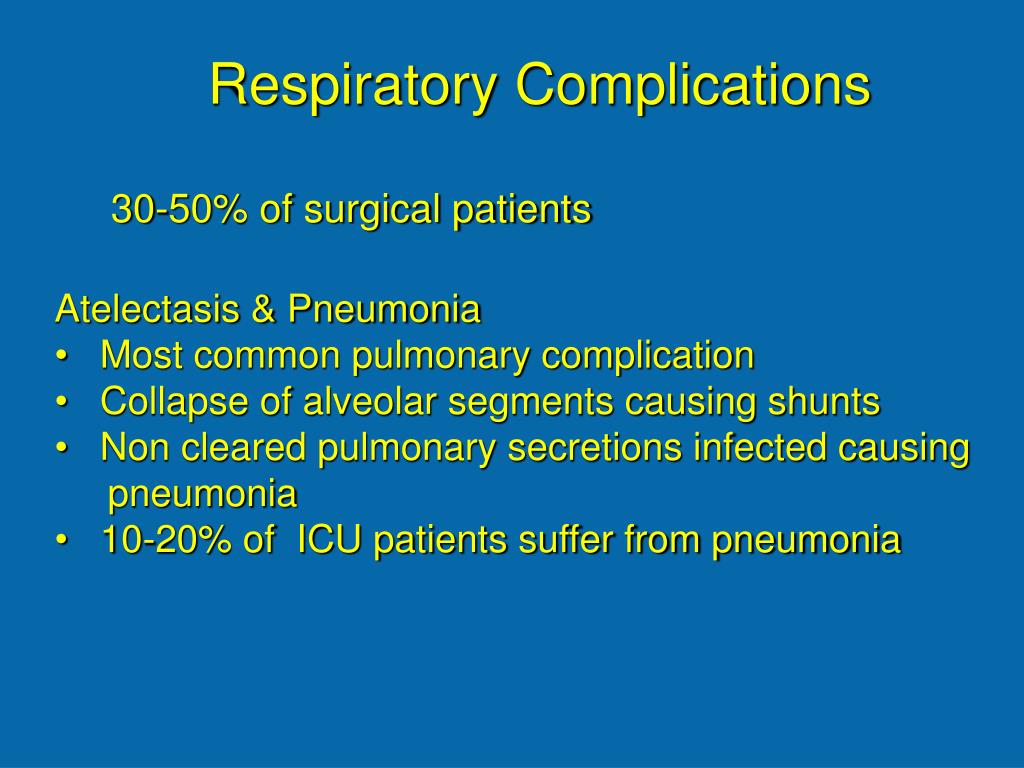 Respiratory Complications

30-50% of surgical patients

Atelectasis & Pneumonia
• Most common pulmonary complication
• Collapse of alveolar segments causing shunts
• Non cleared pulmonary secretions infected causing pneumonia
• 10-20% of ICU patients suffer from pneumonia